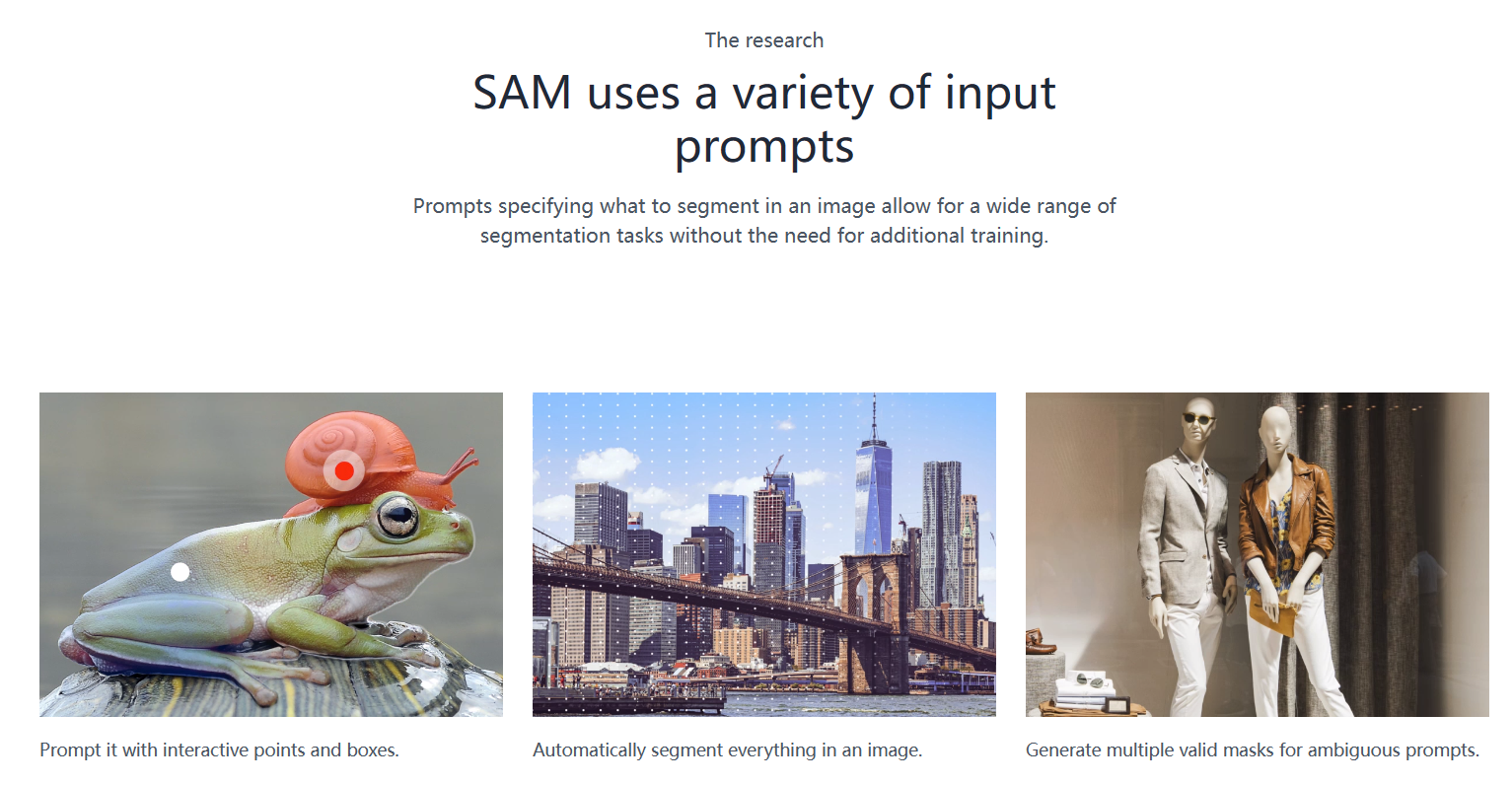 The research

SAM uses a variety of input prompts

Prompts specifying what to segment in an image allow for a wide range of segmentation tasks without the need for additional training.

Prompt it with interactive points and boxes.

Automatically segment everything in an image.

Generate multiple valid masks for ambiguous prompts.